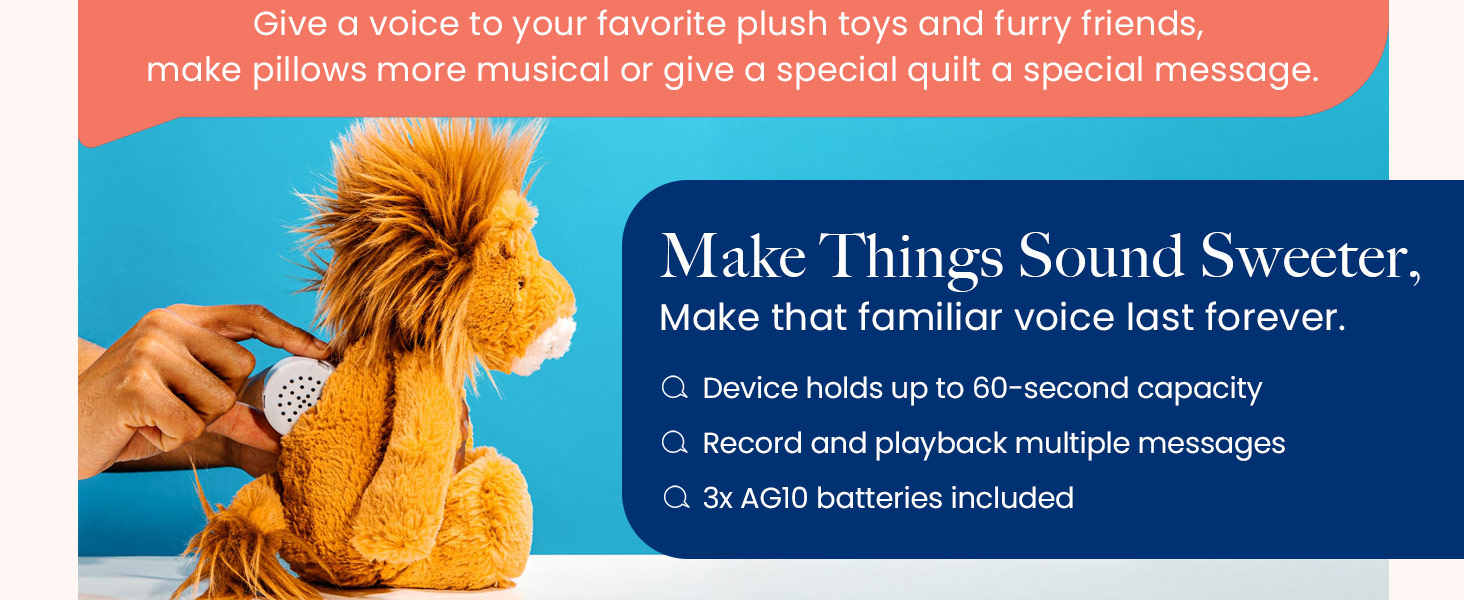 Give a voice to your favorite plush toys and furry friends, make pillows more musical or give a special quilt a special message.

Make Things Sound Sweeter,
Make that familiar voice last forever.

Device holds up to 60-second capacity
Record and playback multiple messages
3x AG10 batteries included